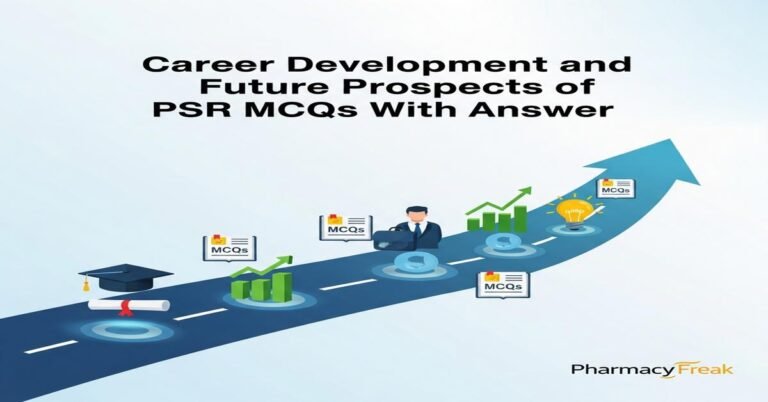 Career Development and Future Prospects of PSR MCQs With Answer

MCQs

MCQs

MCQs

MCQs

PharmacyFreak